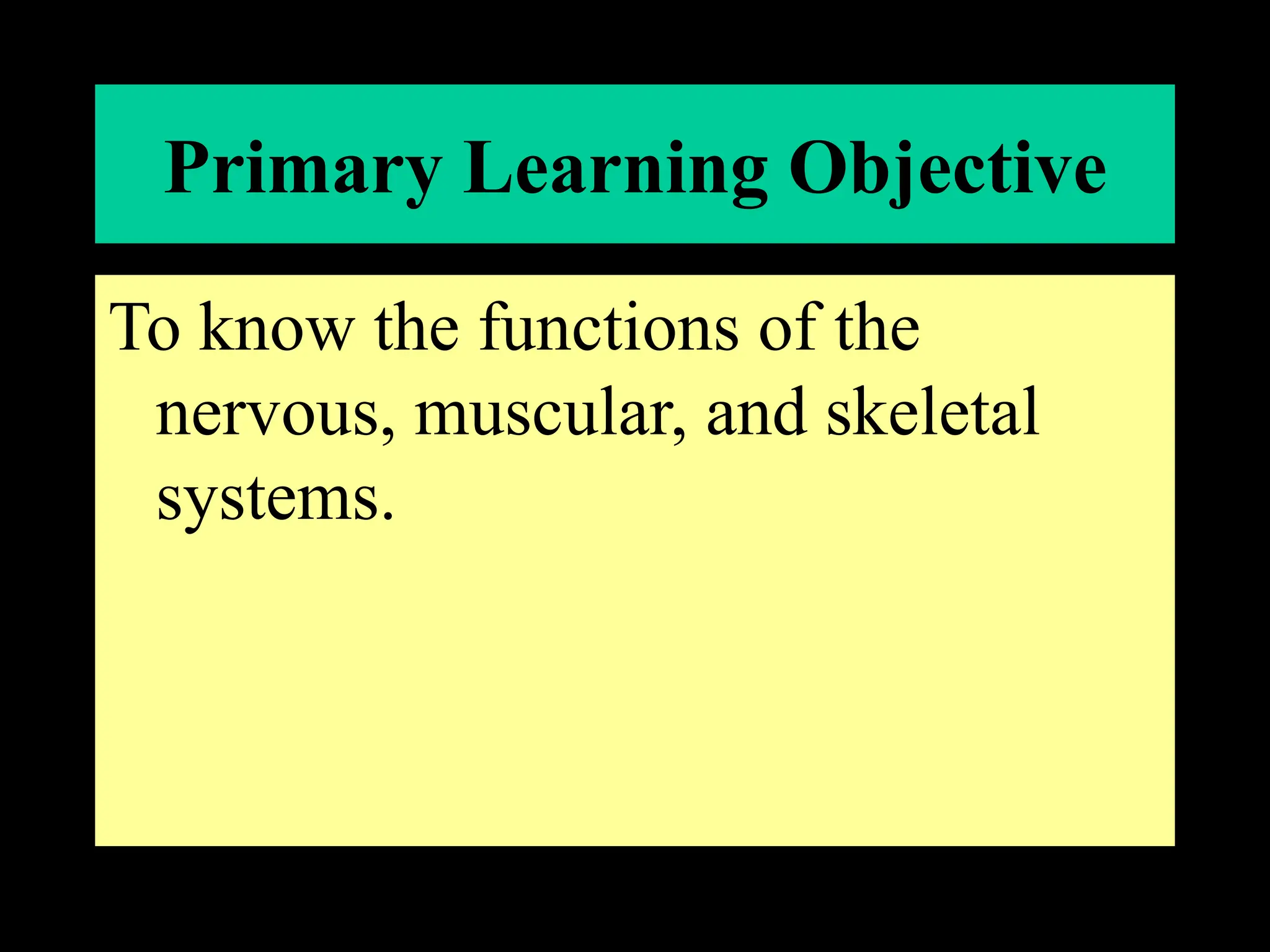 Primary Learning Objective

To know the functions of the nervous, muscular, and skeletal systems.